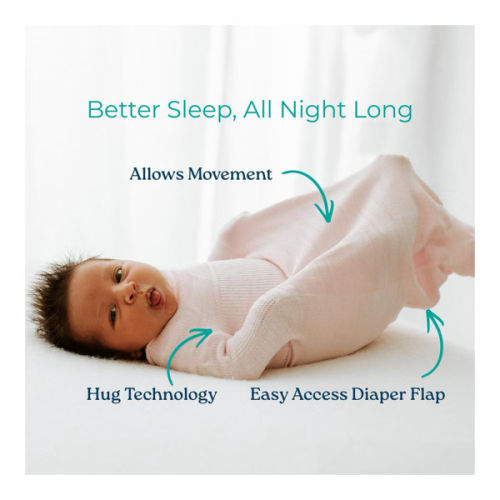 Better Sleep, All Night Long

Allows Movement

Hug Technology

Easy Access Diaper Flap